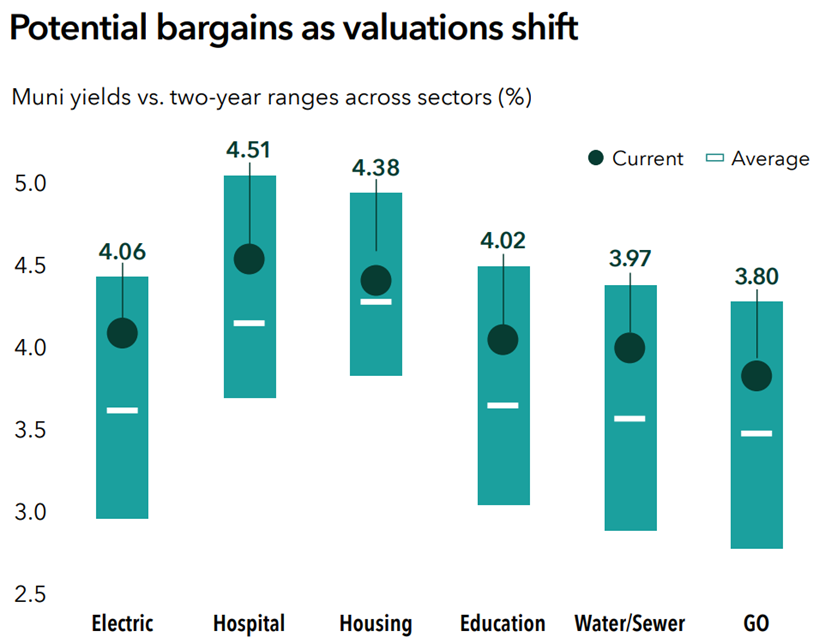 Potential bargains as valuations shift

Muni yields vs. two-year ranges across sectors (%)

Current Average

5.0
4.5
4.0
3.5
3.0
2.5

4.06 4.51 4.38 4.02 3.97 3.80

Electric Hospital Housing Education Water/Sewer GO